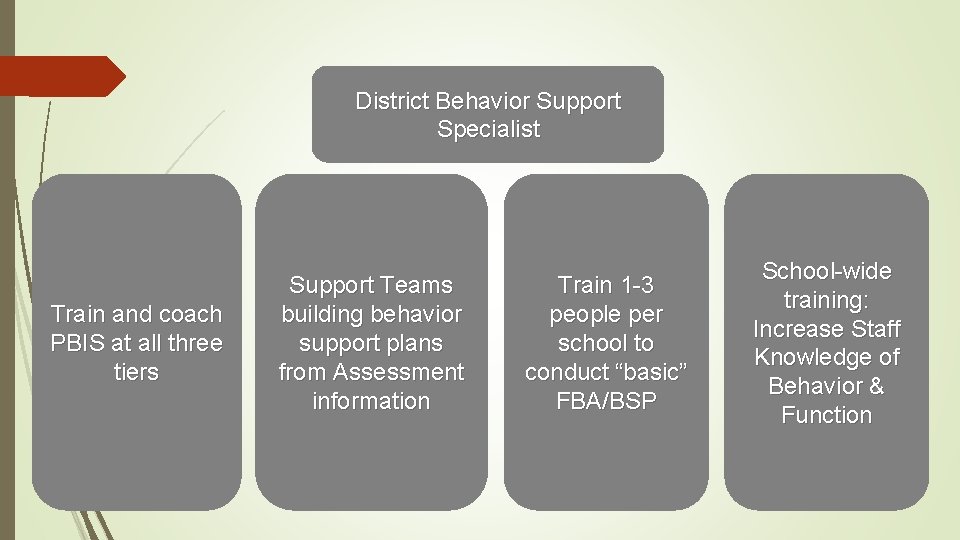 District Behavior Support Specialist

Train and coach PBIS at all three tiers

Support Teams building behavior support plans from Assessment information

Train 1-3 people per school to conduct “basic” FBA/BSP

School-wide training: Increase Staff Knowledge of Behavior & Function